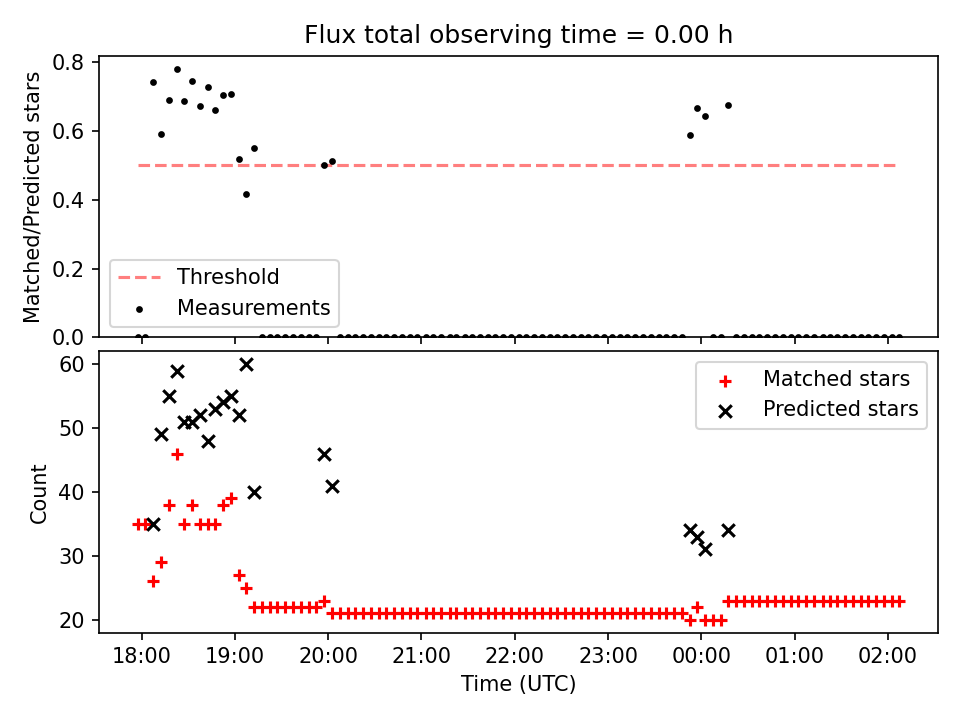 Flux total observing time = 0.00 h

Matched/Predicted stars

0.8
0.6
0.4
0.2
0.0

Threshold
Measurements

Count

60
50
40
30
20

Matched stars
Predicted stars

18:00
19:00
20:00
21:00
22:00
23:00
00:00
01:00
02:00

Time (UTC)